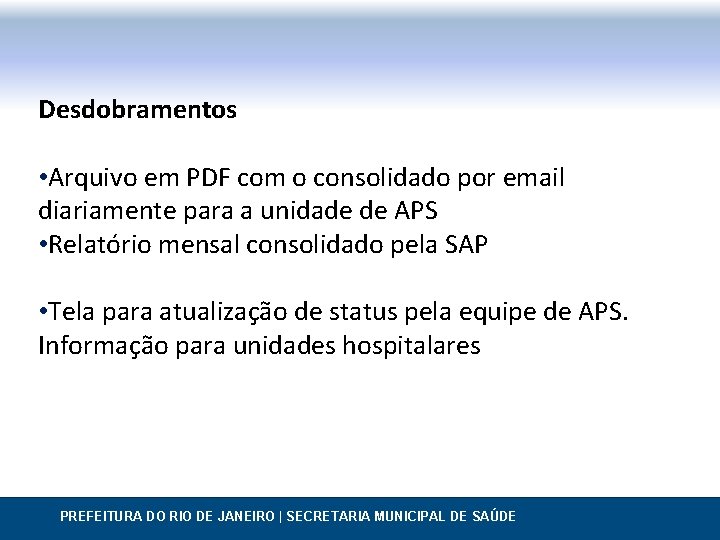 Desdobramentos

•Arquivo em PDF com o consolidado por email diariamente para a unidade de APS
•Relatório mensal consolidado pela SAP

•Tela para atualização de status pela equipe de APS. Informação para unidades hospitalares

PREFEITURA DO RIO DE JANEIRO | SECRETARIA MUNICIPAL DE SAÚDE